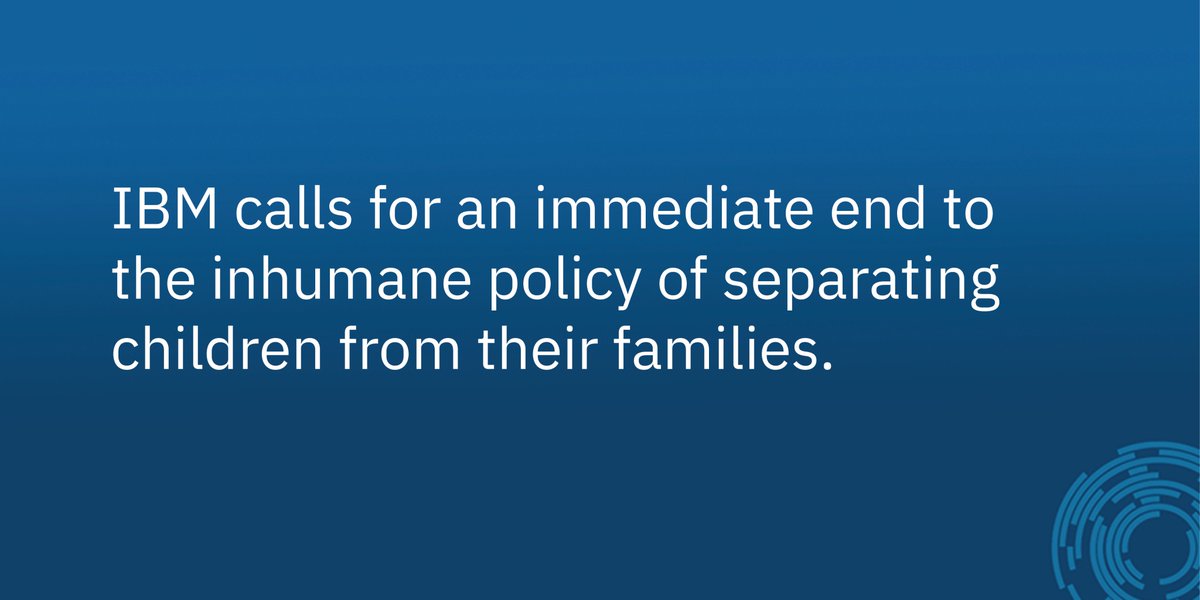 IBM calls for an immediate end to the inhumane policy of separating children from their families.